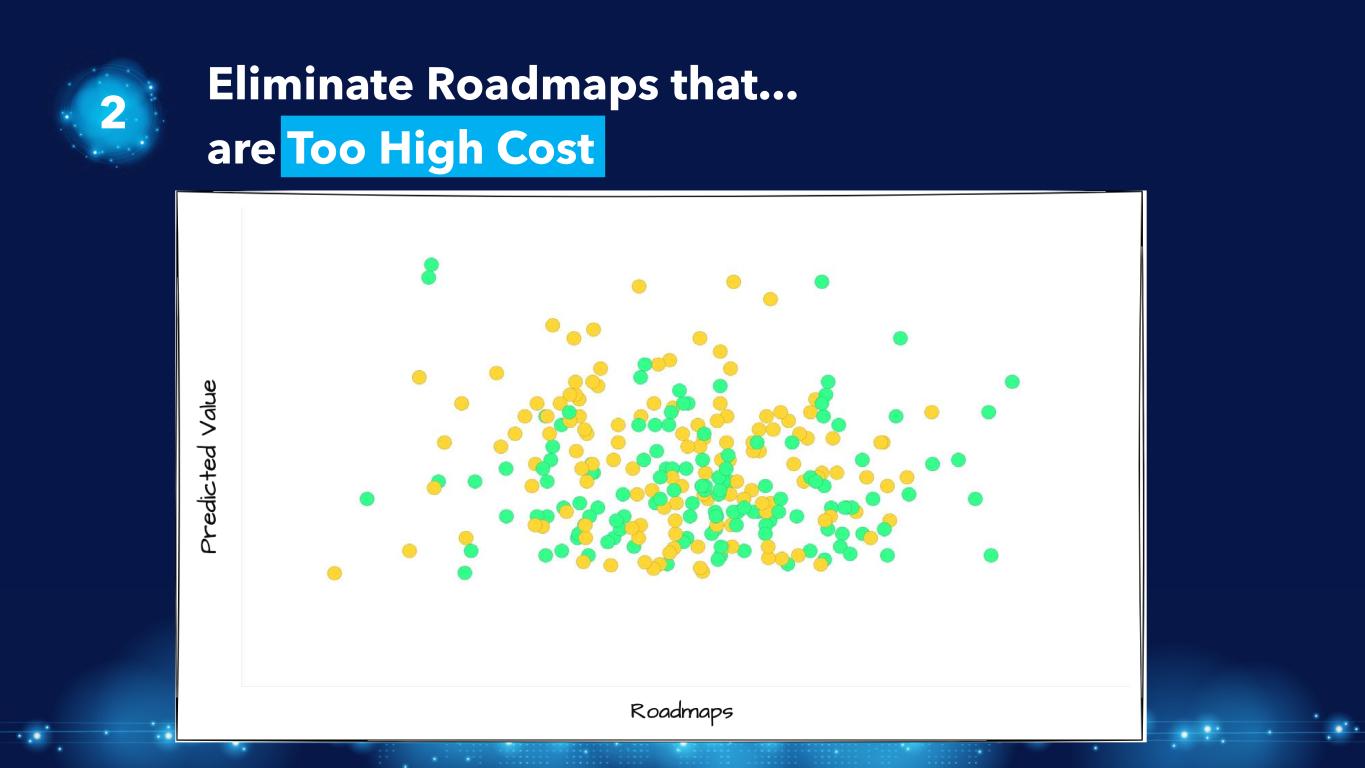 2

Eliminate Roadmaps that...
are Too High Cost

Predicted Value

Roadmaps